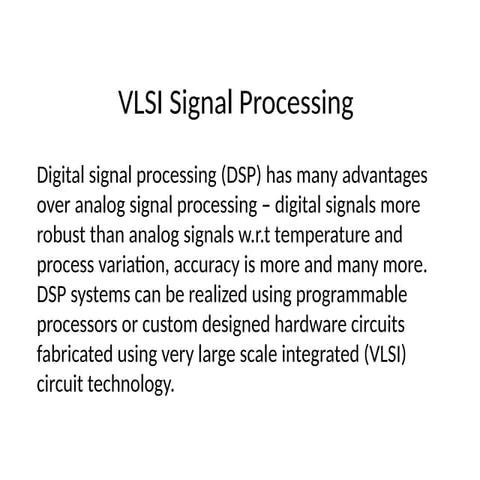 VLSI Signal Processing

Digital signal processing (DSP) has many advantages over analog signal processing – digital signals more robust than analog signals w.r.t temperature and process variation, accuracy is more and many more. DSP systems can be realized using programmable processors or custom designed hardware circuits fabricated using very large scale integrated (VLSI) circuit technology.